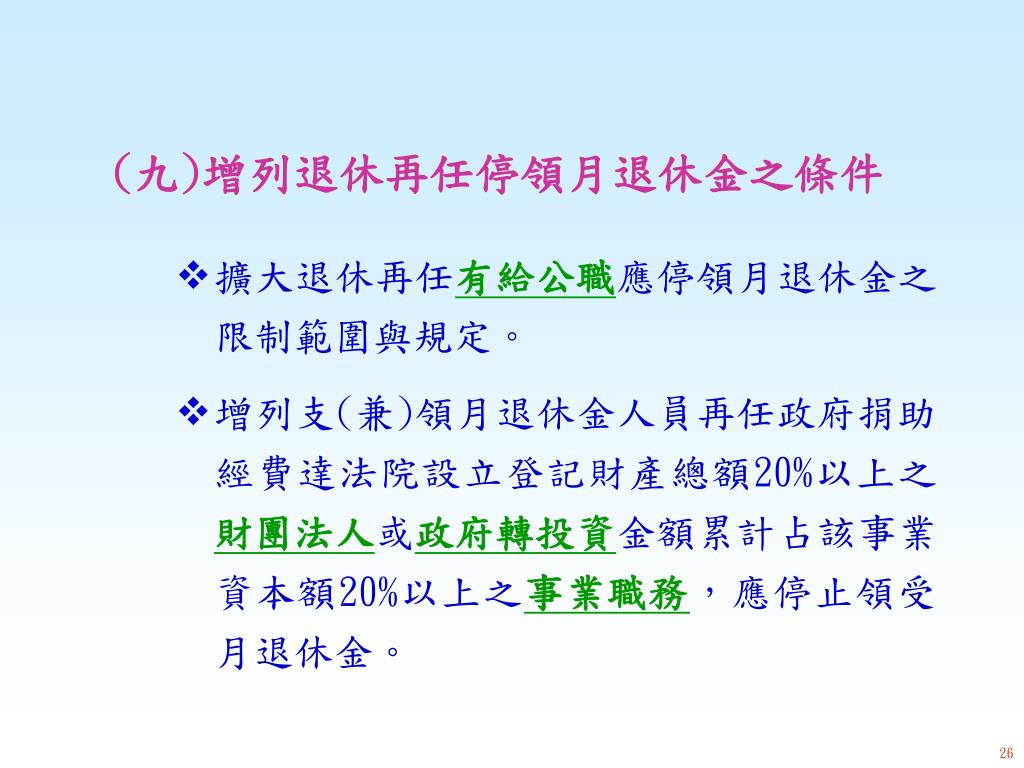 (九)增列退休再任停領月退休金之條件

❖擴大退休再任有給公職應停領月退休金之限制範圍與規定。

❖增列支(兼)領月退休金人員再任政府捐助經費達法院設立登記財產總額20%以上之財團法人或政府轉投資金額累計占該事業資本額20%以上之事業職務，應停止領受月退休金。

26